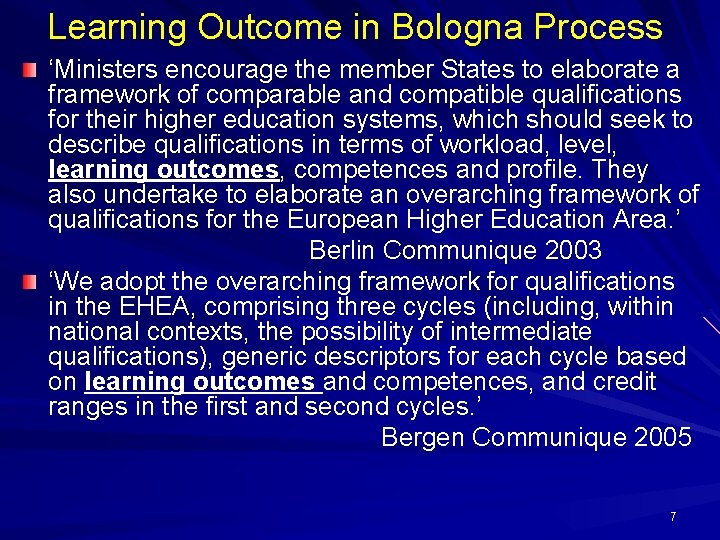 Learning Outcome in Bologna Process

‘Ministers encourage the member States to elaborate a framework of comparable and compatible qualifications for their higher education systems, which should seek to describe qualifications in terms of workload, level, learning outcomes, competences and profile. They also undertake to elaborate an overarching framework of qualifications for the European Higher Education Area.’

Berlin Communique 2003

‘We adopt the overarching framework for qualifications in the EHEA, comprising three cycles (including, within national contexts, the possibility of intermediate qualifications), generic descriptors for each cycle based on learning outcomes and competences, and credit ranges in the first and second cycles.’

Bergen Communique 2005

7